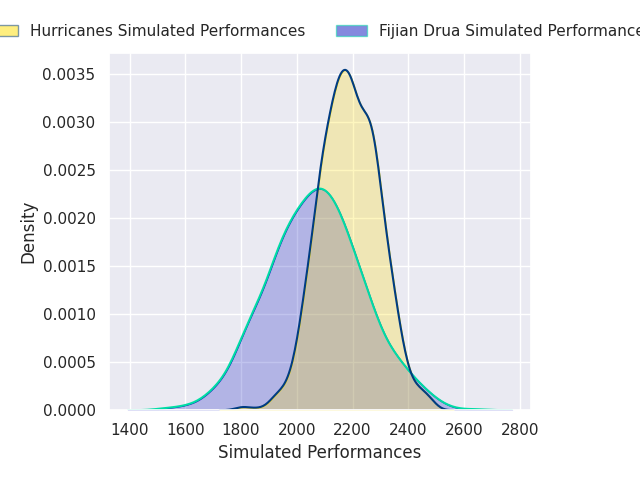 Hurricanes Simulated Performances
Fijian Drua Simulated Performance

0.0035
0.0030
0.0025
0.0020
0.0015
0.0010
0.0005
0.0000

Density

1400 1600 1800 2000 2200 2400 2600 2800

Simulated Performances